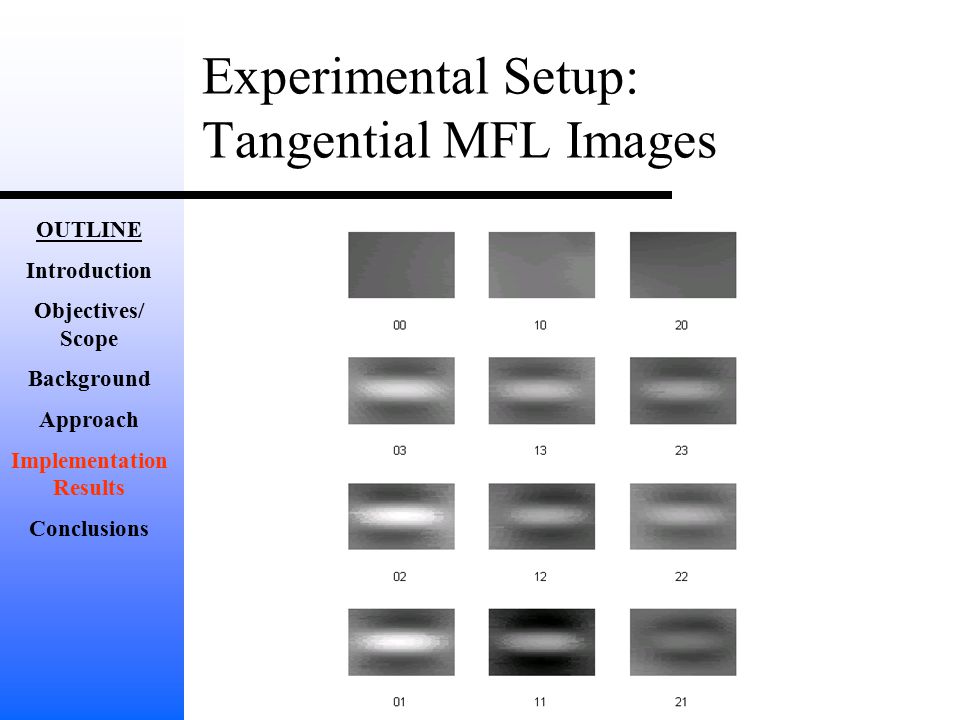 Experimental Setup: Tangential MFL Images

OUTLINE

Introduction

Objectives/ Scope

Background

Approach

Implementation Results

Conclusions

00 10 20

03 13 23

02 12 22

01 11 21